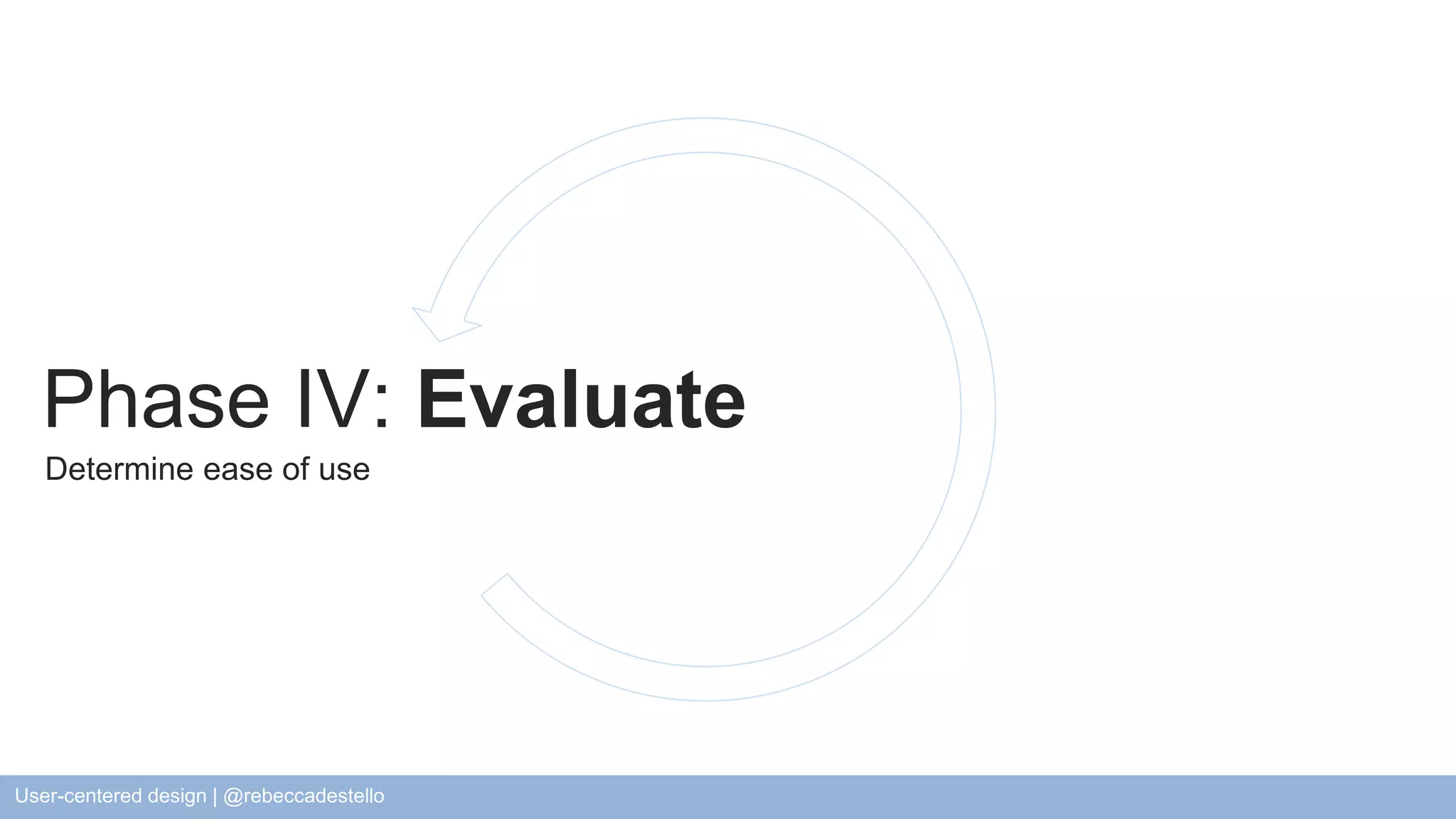 Phase IV: Evaluate
Determine ease of use

User-centered design | @rebeccadestello